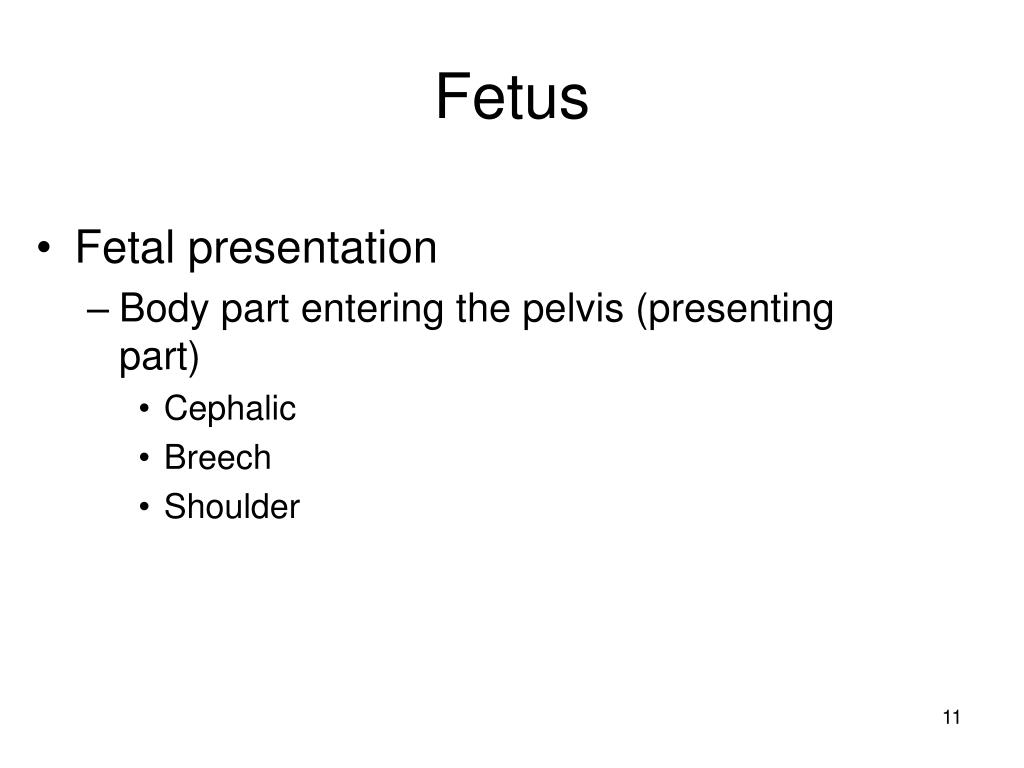 Fetus

• Fetal presentation
– Body part entering the pelvis (presenting part)
• Cephalic
• Breech
• Shoulder

11